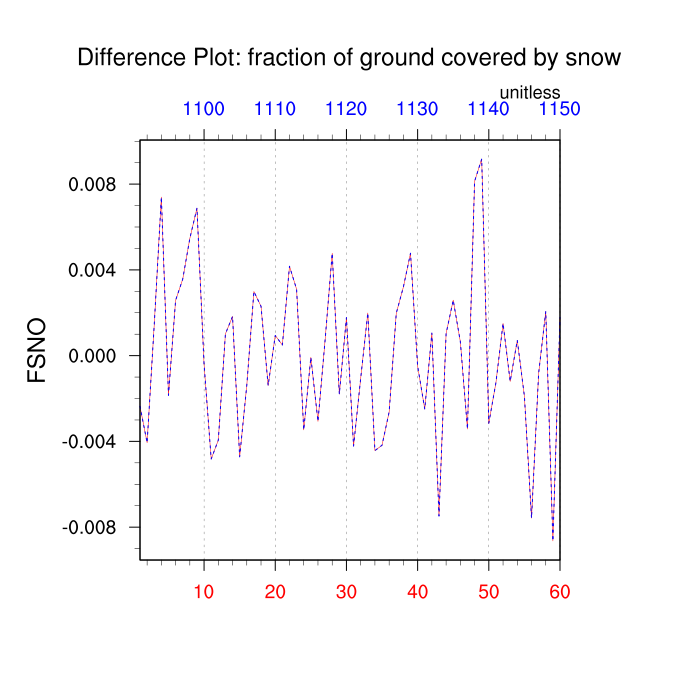 Difference Plot: fraction of ground covered by snow

unitless

1100 1110 1120 1130 1140 1150

FSNO

0.008
0.004
0.000
-0.004
-0.008

10 20 30 40 50 60